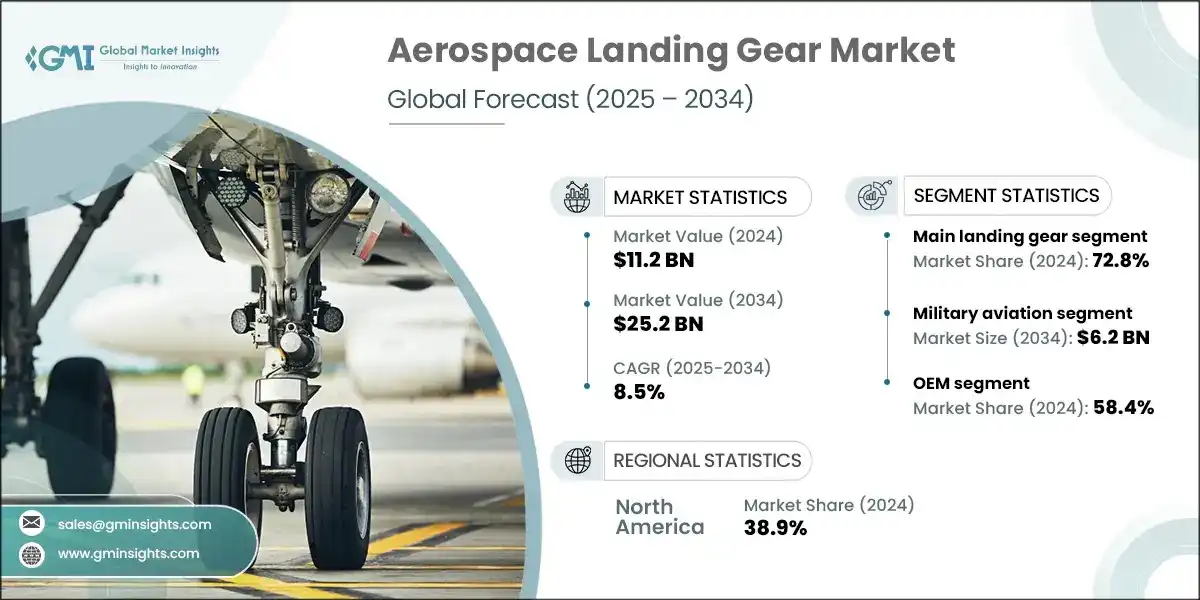 GMI Global Market Insights
Insights to Innovation

Aerospace Landing Gear Market
Global Forecast (2025 – 2034)

MARKET STATISTICS

Market Value (2024)
$11.2 BN

Market Value (2034)
$25.2 BN

CAGR (2025-2034)
8.5%

SEGMENT STATISTICS

Main landing gear segment
Market Share (2024): 72.8%

Military aviation segment
Market Size (2034): $6.2 BN

OEM segment
Market Share (2024): 58.4%

REGIONAL STATISTICS

North America
Market Share (2024)
38.9%

sales@gminsights.com
www.gminsights.com